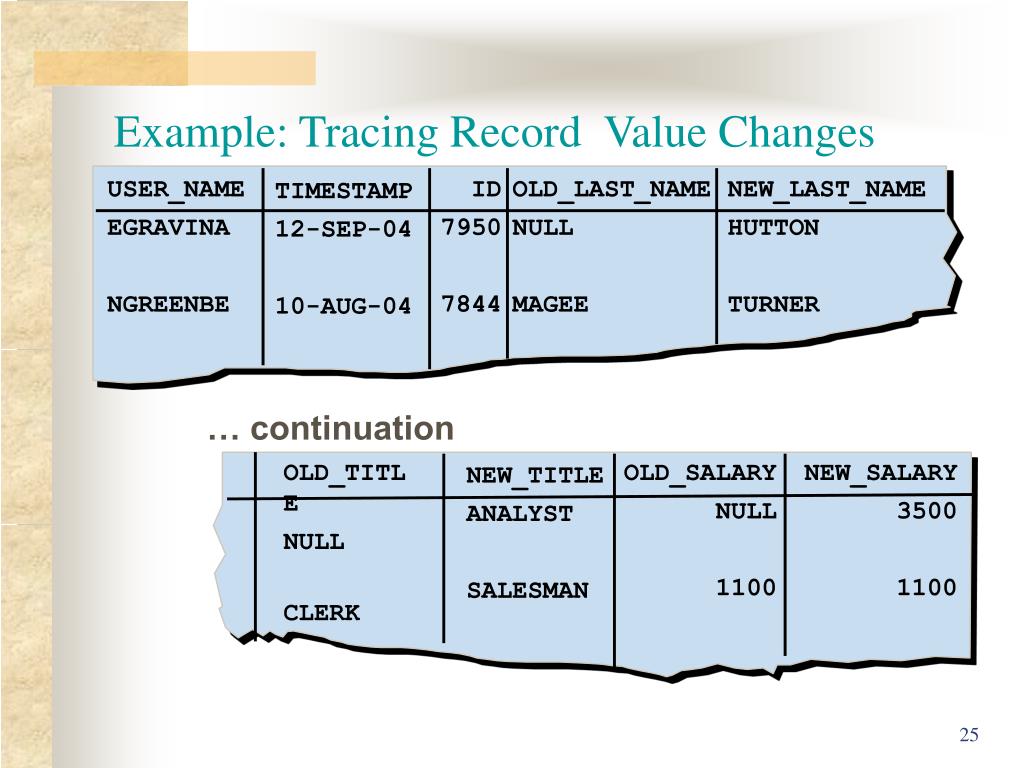 Example: Tracing Record  Value Changes

| USER_NAME | TIMESTAMP | ID | OLD_LAST_NAME | NEW_LAST_NAME |
|---|---|---|---|---|
| EGRAVINA | 12-SEP-04 | 7950 | NULL | HUTTON |
| NGREENBE | 10-AUG-04 | 7844 | MAGEE | TURNER |

… continuation

| OLD_TITLE | NEW_TITLE | OLD_SALARY | NEW_SALARY |
|---|---|---|---|
| NULL | ANALYST | NULL | 3500 |
| CLERK | SALESMAN | 1100 | 1100 |

25